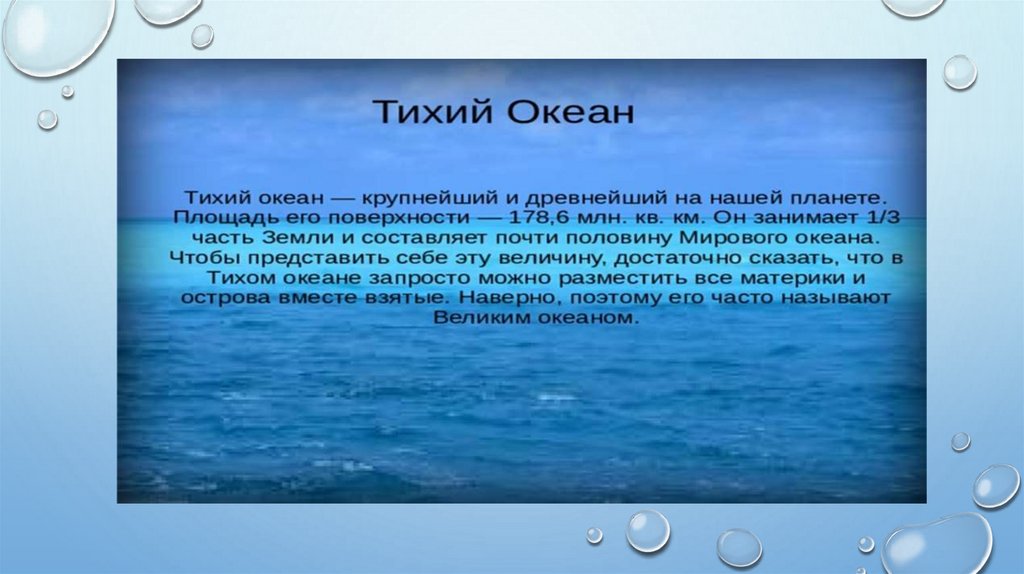 Тихий Океан

Тихий океан — крупнейший и древнейший на нашей планете. Площадь его поверхности — 178,6 млн. кв. км. Он занимает 1/3 часть Земли и составляет почти половину Мирового океана. Чтобы представить себе эту величину, достаточно сказать, что в Тихом океане запросто можно разместить все материки и острова вместе взятые. Наверно, поэтому его часто называют Великим океаном.